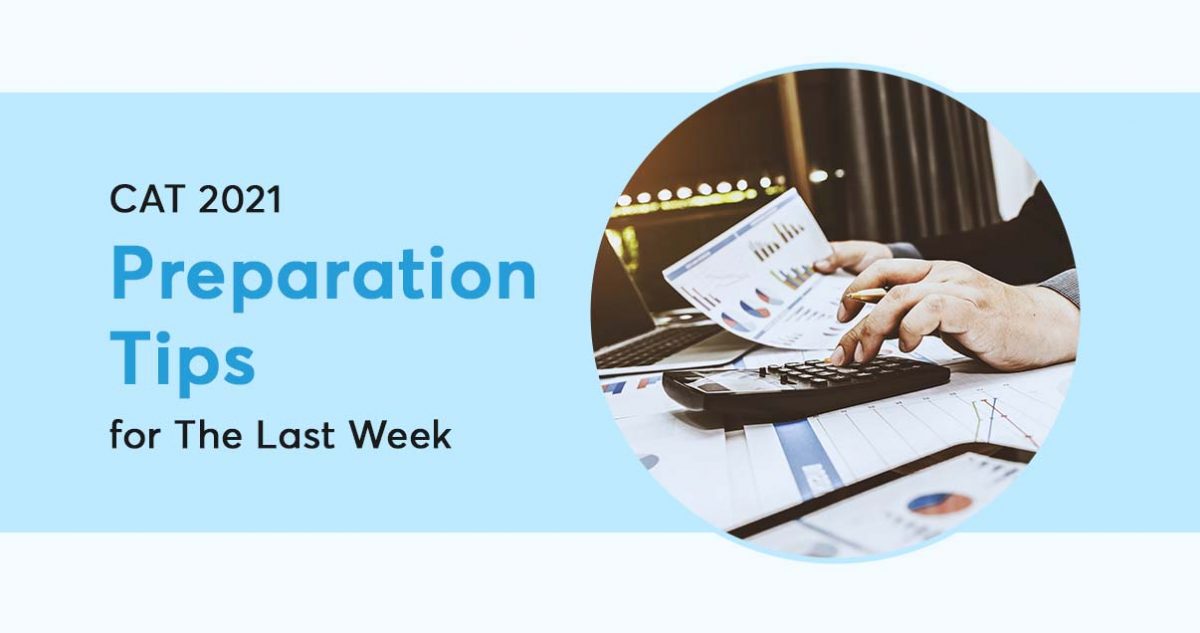 CAT 2021

Preparation Tips

for The Last Week